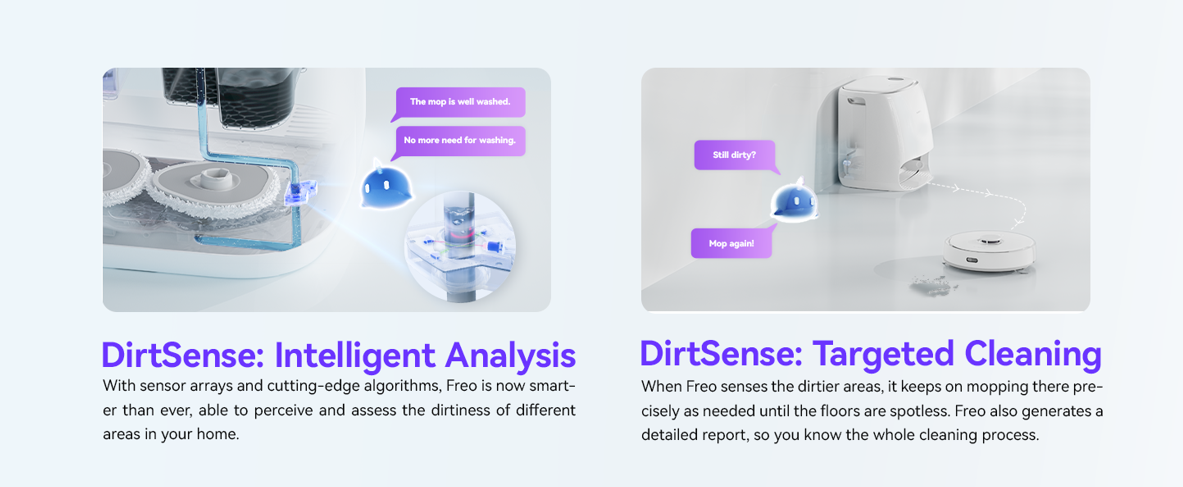 The mop is well washed.

No more need for washing.

DirtSense: Intelligent Analysis

With sensor arrays and cutting-edge algorithms, Freo is now smarter than ever, able to perceive and assess the dirtiness of different areas in your home.

Still dirty?

Mop again!

DirtSense: Targeted Cleaning

When Freo senses the dirtier areas, it keeps on mopping there precisely as needed until the floors are spotless. Freo also generates a detailed report, so you know the whole cleaning process.